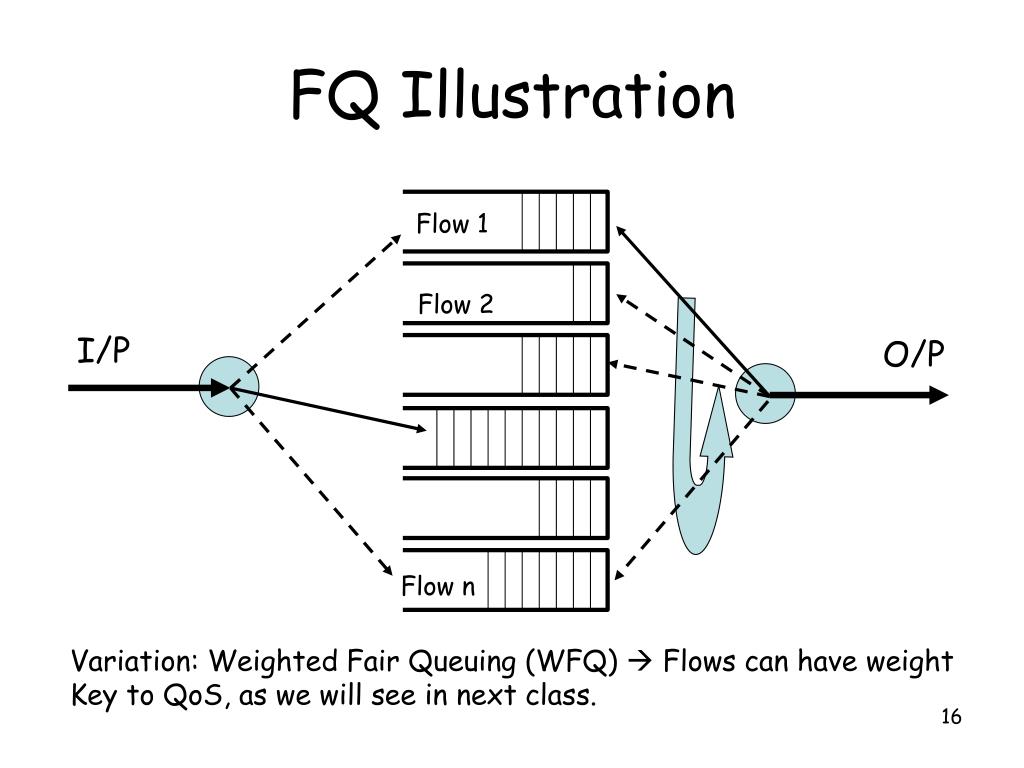 FQ Illustration

Flow 1

Flow 2

I/P

O/P

Flow n

Variation: Weighted Fair Queuing (WFQ) → Flows can have weight
Key to QoS, as we will see in next class.

16